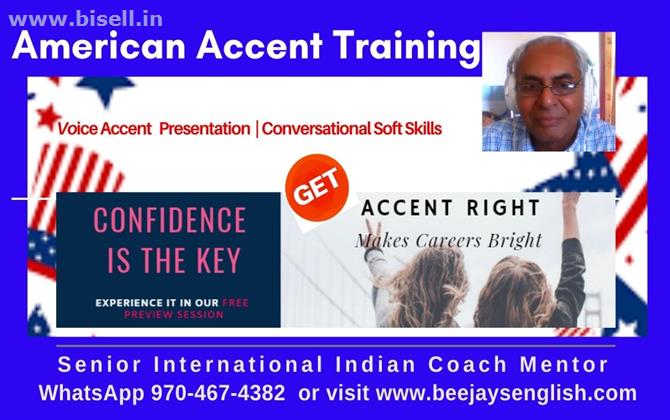 www.bisell.in
American Accent Training

Voice Accent Presentation | Conversational Soft Skills

CONFIDENCE IS THE KEY

EXPERIENCE IT IN OUR FREE PREVIEW SESSION

GET

ACCENT RIGHT
Makes Careers Bright

Senior International Indian Coach Mentor
WhatsApp 970-467-4382 or visit www.beejaysenglish.com